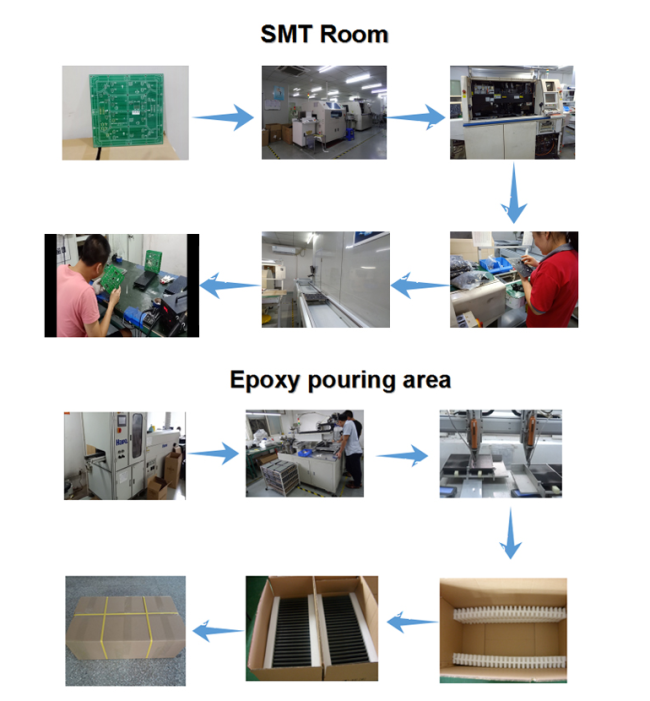 SMT Room

Epoxy pouring area